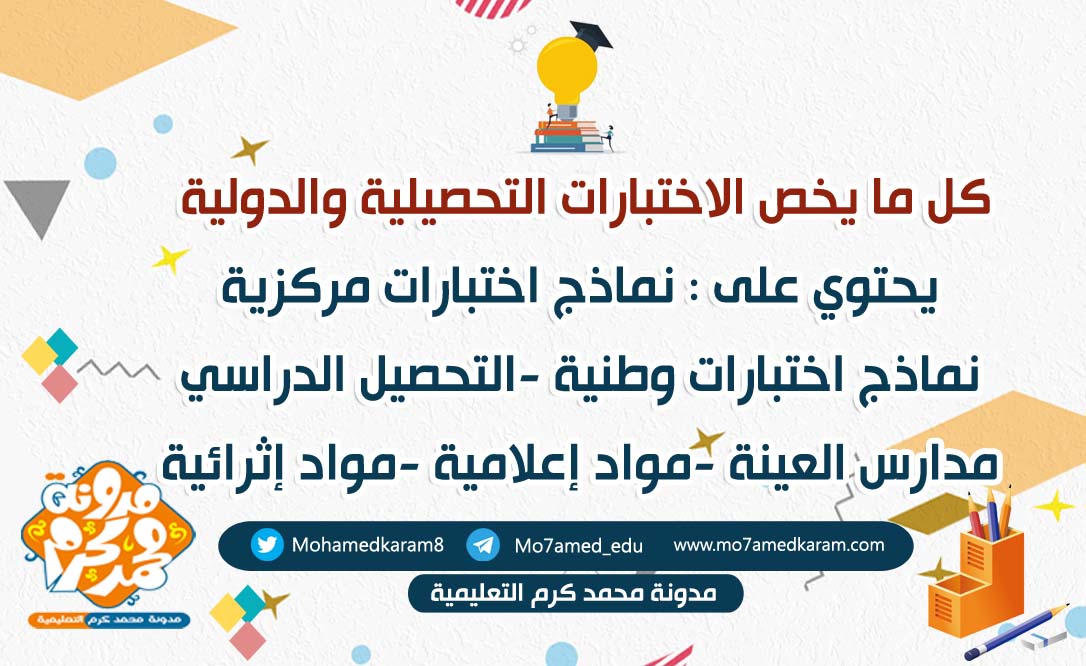 كل ما يخص الاختبارات التحصيلية والدولية

يحتوي على : نماذج اختبارات مركزية

نماذج اختبارات وطنية -التحصيل الدراسي

مدارس العينة -مواد إعلامية -مواد إثرائية

مدونة محمد كرم

مدونة محمد كرم التعليمية

Mohamedkaram8

Mo7amed_edu

www.mo7amedkaram.com

مدونة محمد كرم التعليمية